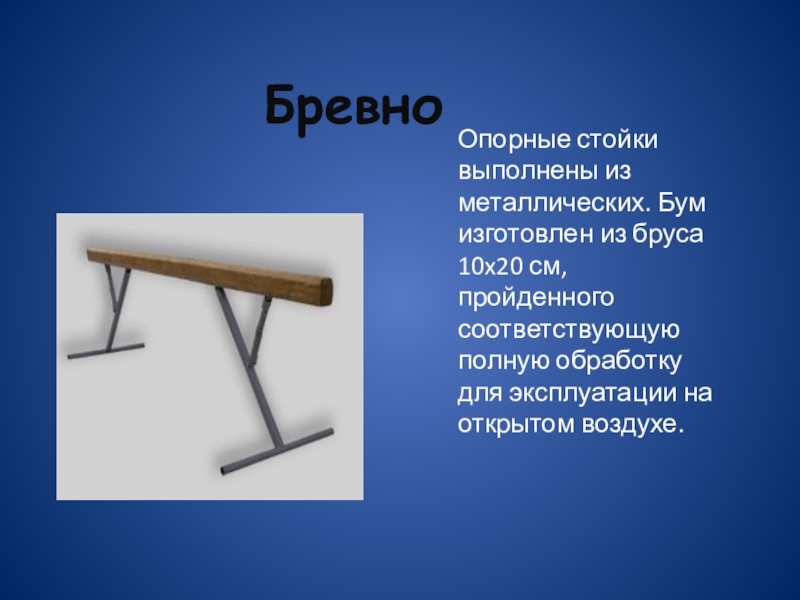 Бревно

Опорные стойки выполнены из металлических. Бум изготовлен из бруса 10х20 см, пройденного соответствующую полную обработку для эксплуатации на открытом воздухе.